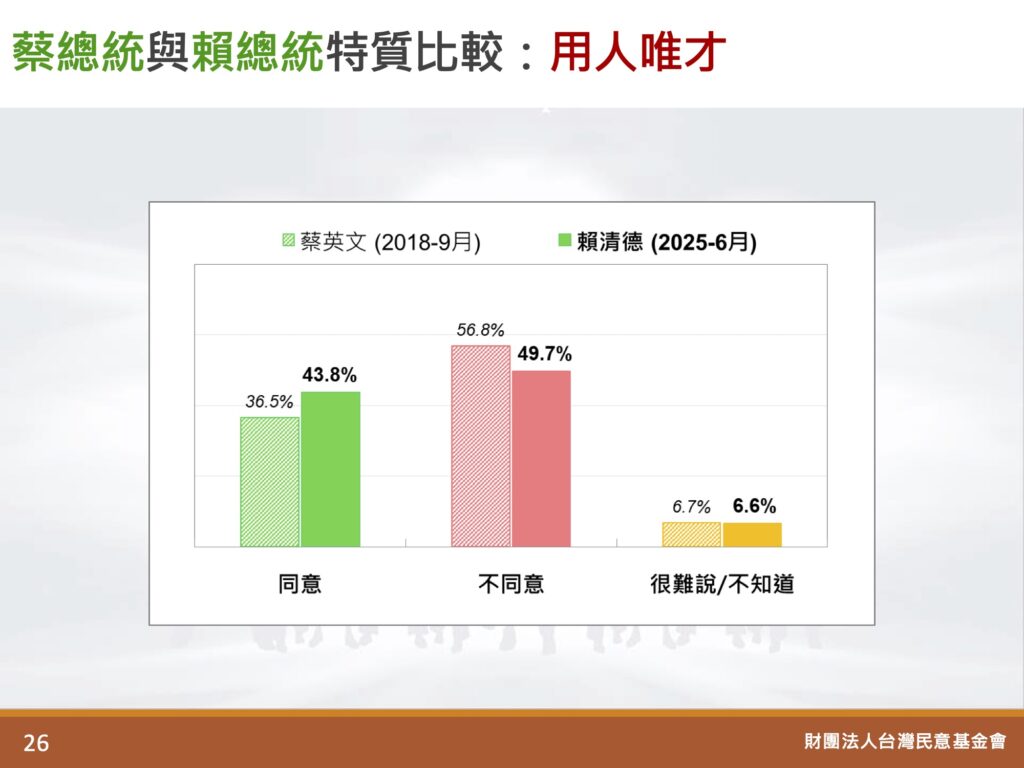 蔡總統與賴總統特質比較：用人唯才

蔡英文 (2018-9月)　賴清德 (2025-6月)

36.5%　43.8%
56.8%　49.7%
6.7%　6.6%

同意　不同意　很難說/不知道

26

財團法人台灣民意基金會